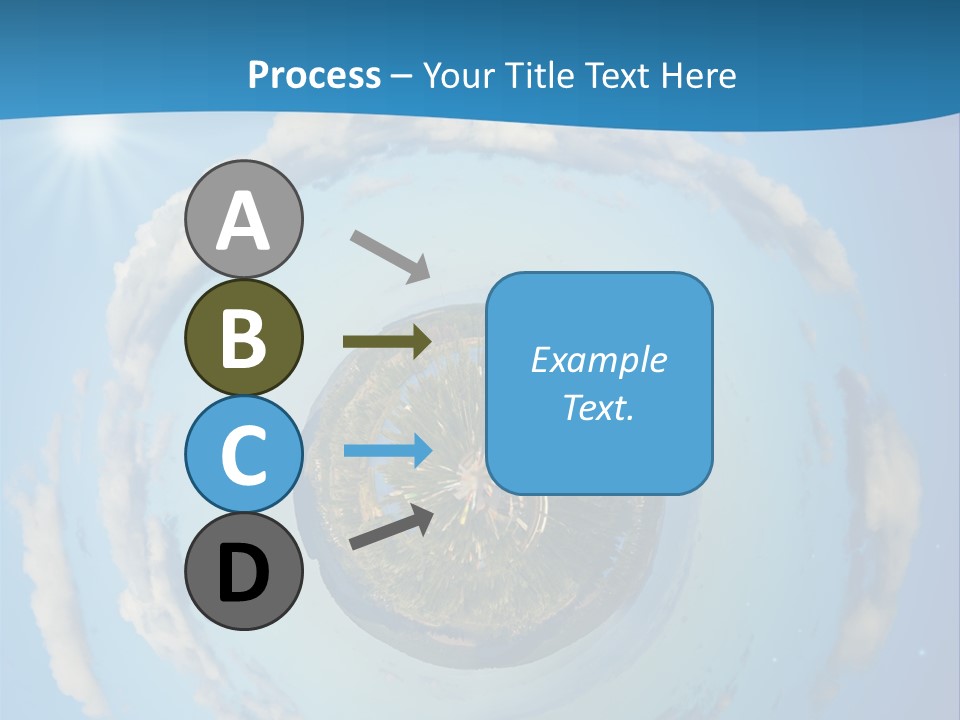 Process – Your Title Text Here

A

B

C

D

Example Text.